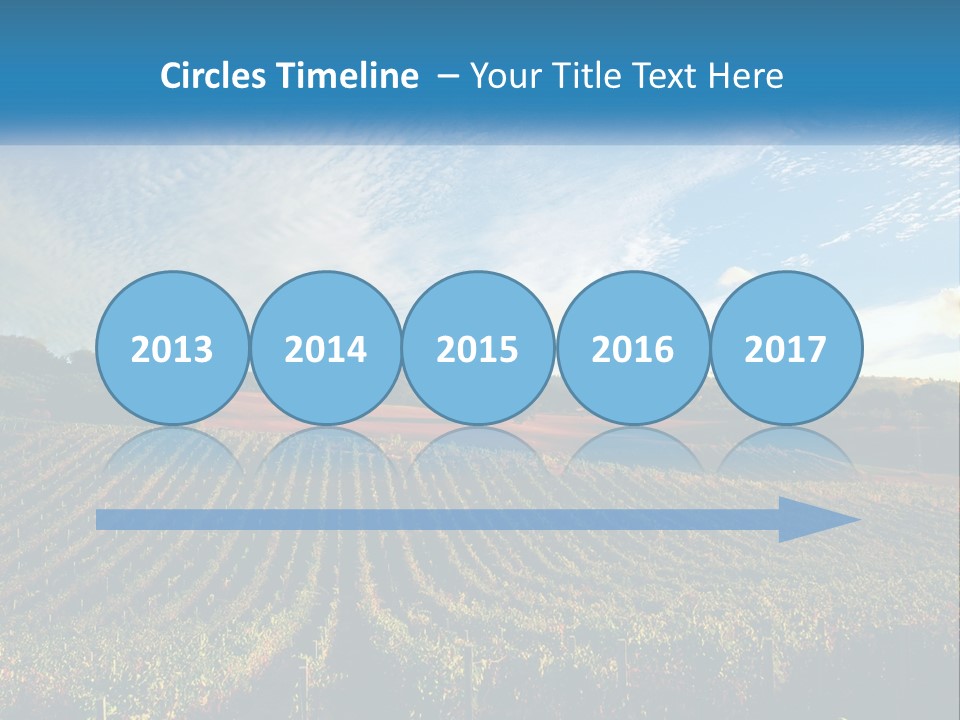 Circles Timeline – Your Title Text Here

2013

2014

2015

2016

2017